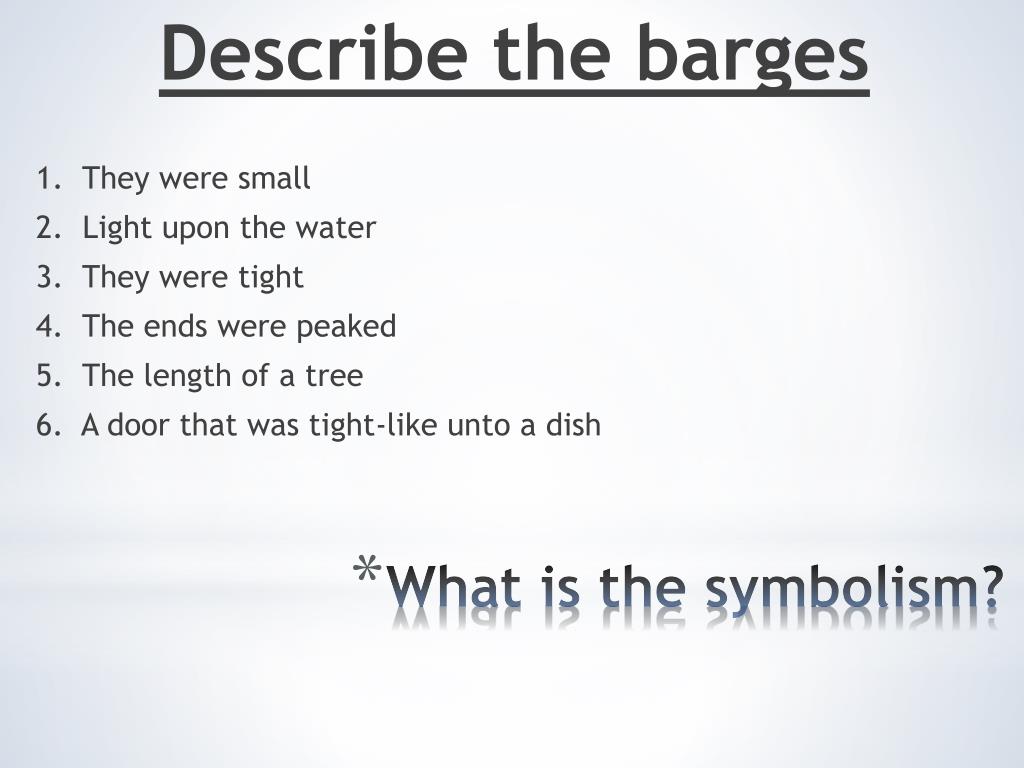 Describe the barges

1. They were small
2. Light upon the water
3. They were tight
4. The ends were peaked
5. The length of a tree
6. A door that was tight-like unto a dish

*What is the symbolism?